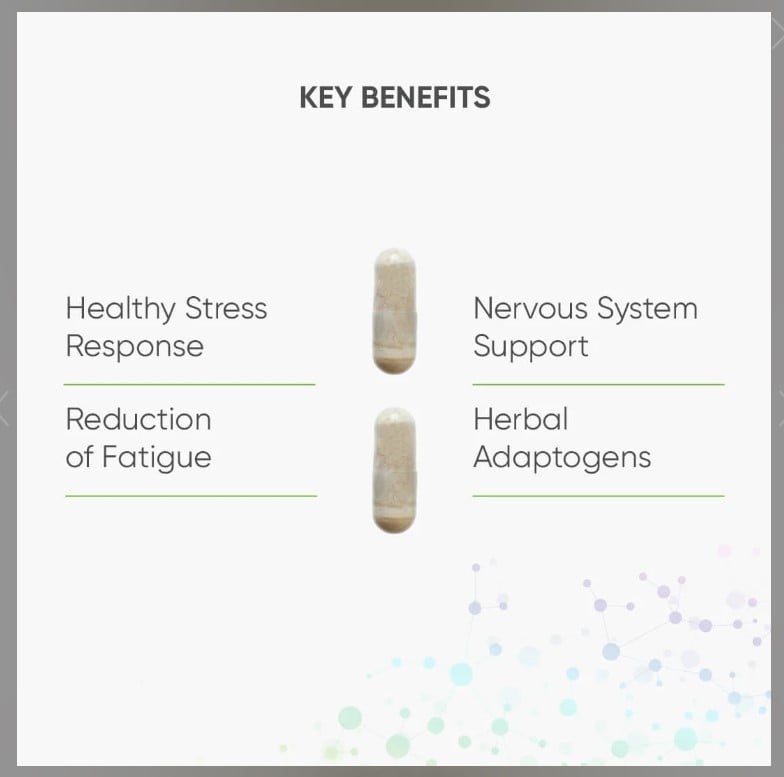 KEY BENEFITS

Healthy Stress Response

Reduction of Fatigue

Nervous System Support

Herbal Adaptogens